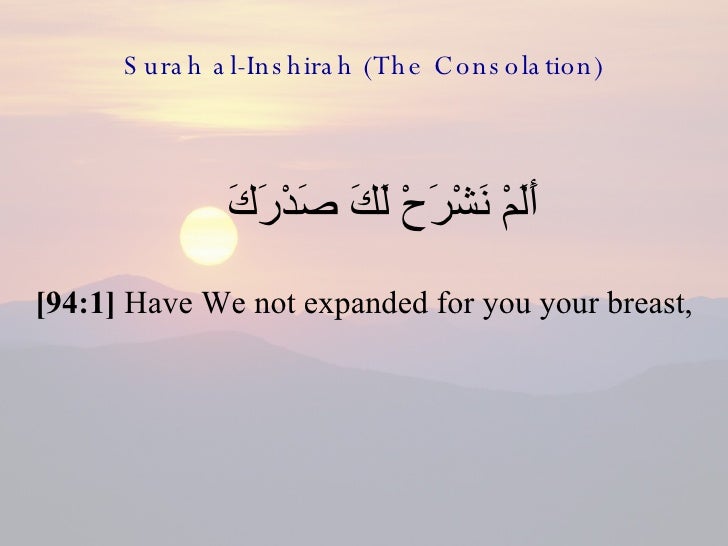 Surah al-Inshirah (The Consolation)

أَلَمْ نَشْرَحْ لَكَ صَدْرَكَ

[94:1] Have We not expanded for you your breast,